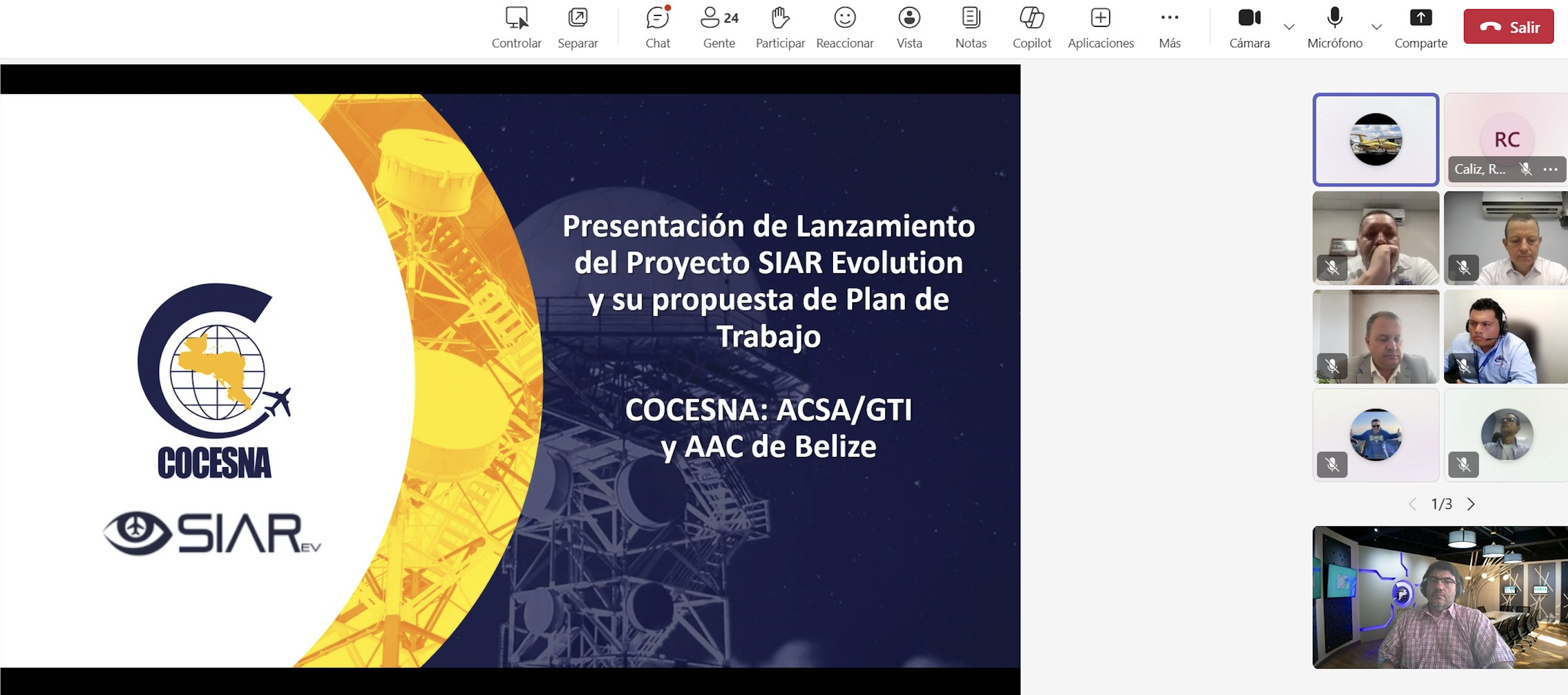 Controlar Separar Chat 24 Gente Participar Reaccionar Vista Notas Copilot Aplicaciones Más Cámara Micrófono Comparte Salir

COCESNA

SIAR EV

Presentación de Lanzamiento del Proyecto SIAR Evolution y su propuesta de Plan de Trabajo

COCESNA: ACSA/GTI y AAC de Belize

RC
Caliz, R...

1/3